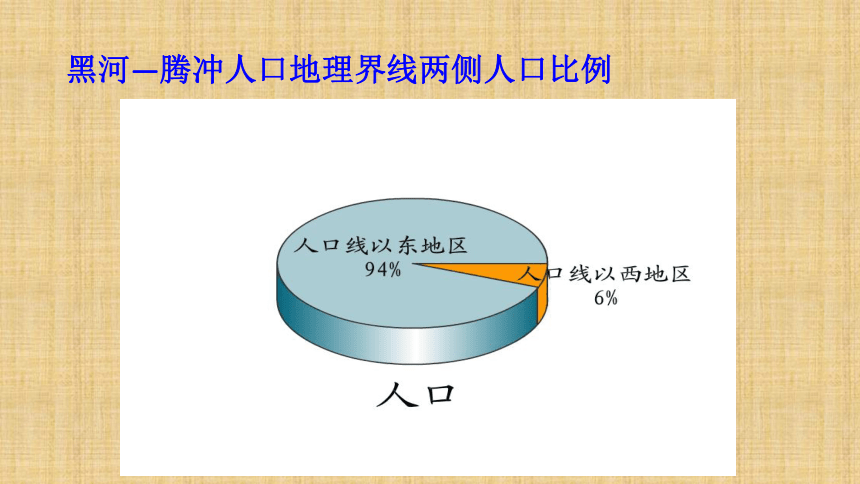 黑河—腾冲人口地理界线两侧人口比例

人口线以东地区
94%

人口线以西地区
6%

人口